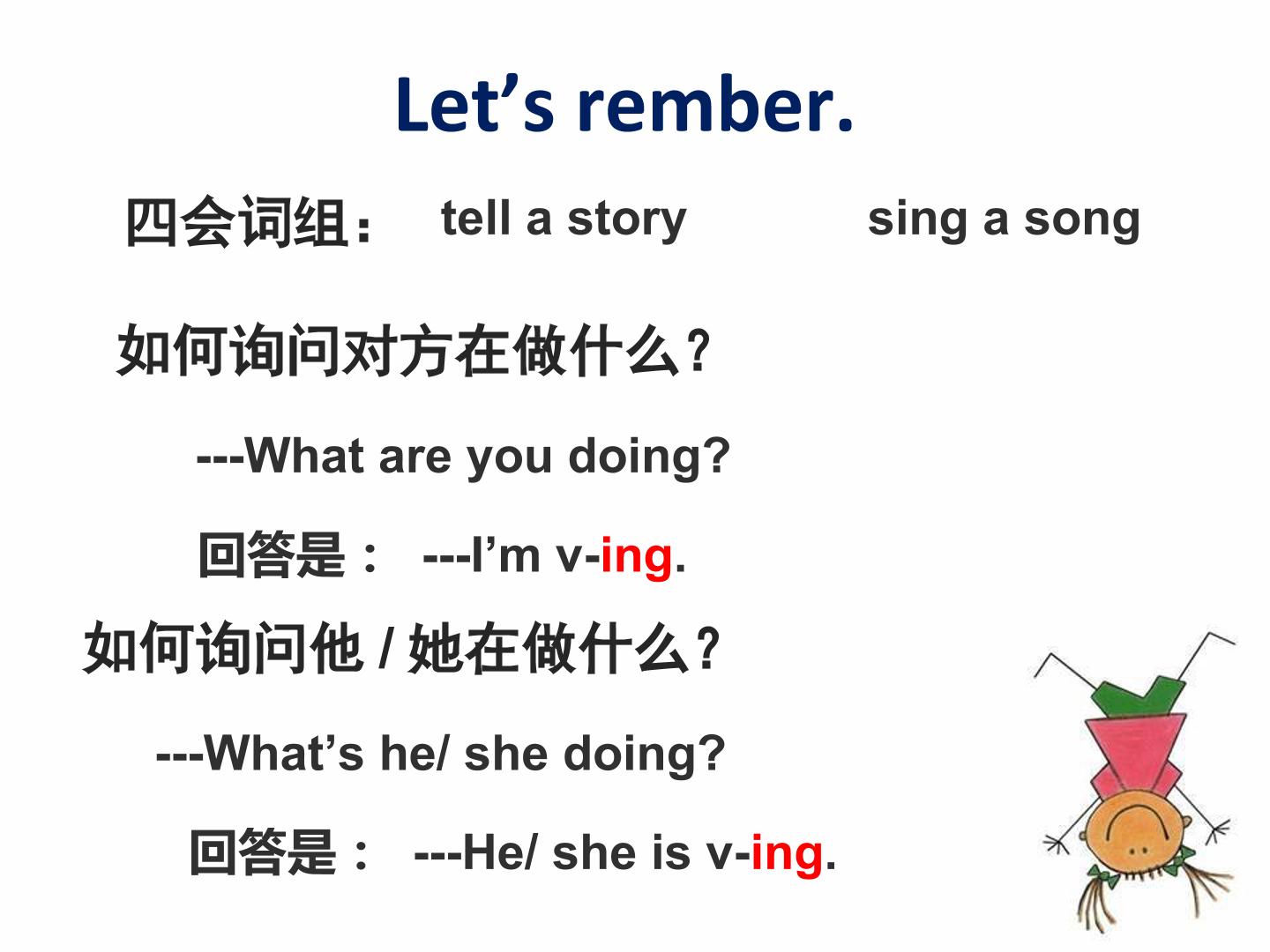 Let’s rember.

四会词组： tell a story sing a song

如何询问对方在做什么？

---What are you doing?

回答是： ---I’m v-ing.

如何询问他 / 她在做什么？

---What’s he/ she doing?

回答是： ---He/ she is v-ing.